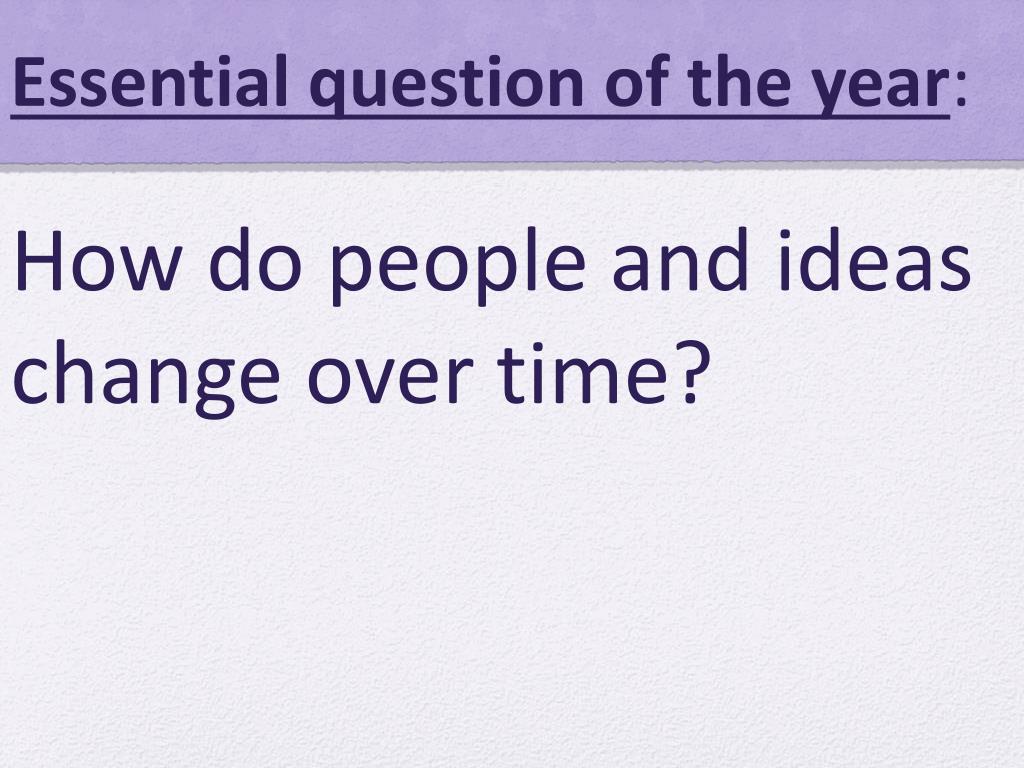 Essential question of the year:

How do people and ideas change over time?